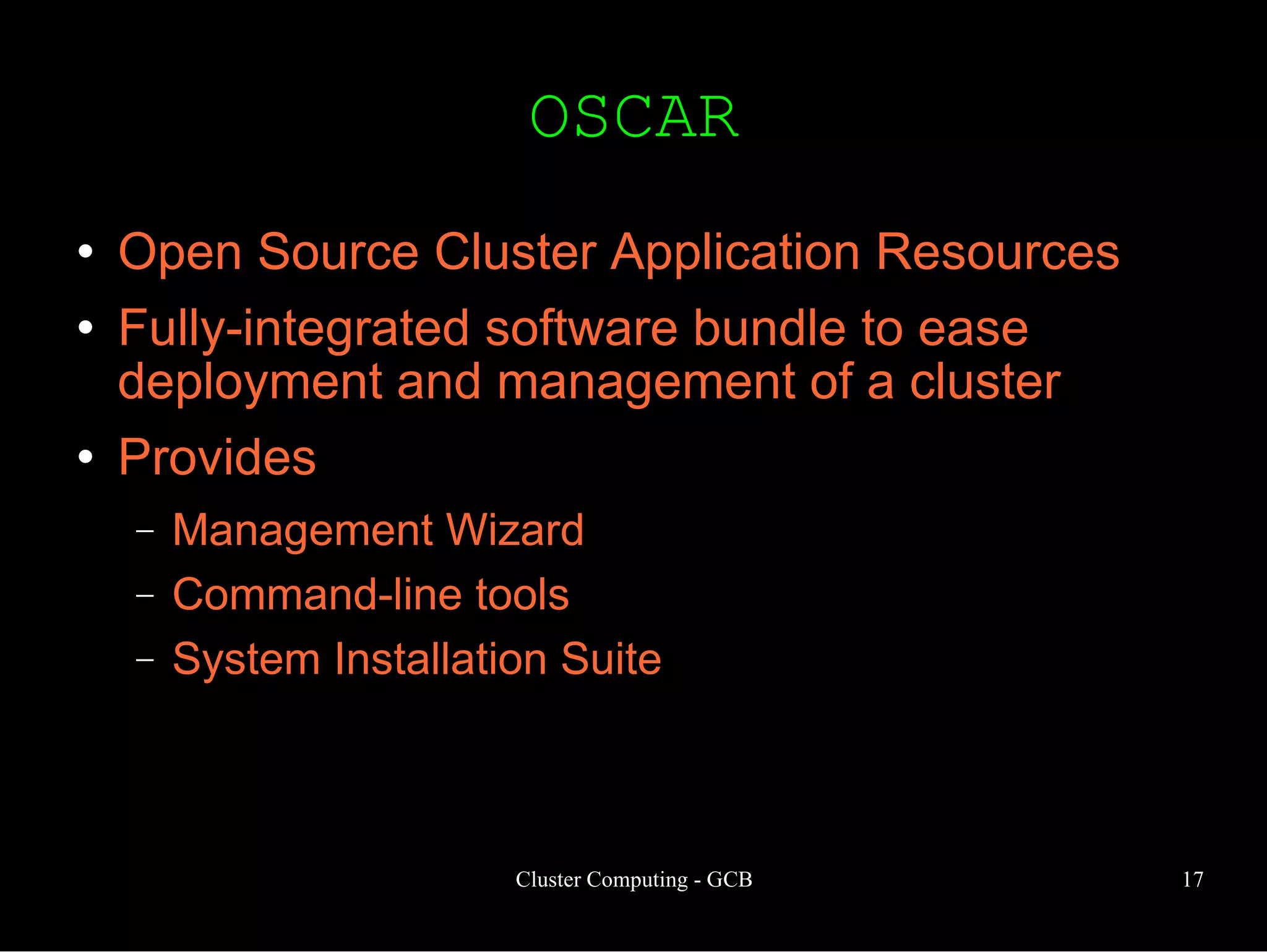 OSCAR

• Open Source Cluster Application Resources
• Fully-integrated software bundle to ease deployment and management of a cluster
• Provides
– Management Wizard
– Command-line tools
– System Installation Suite

Cluster Computing - GCB

17